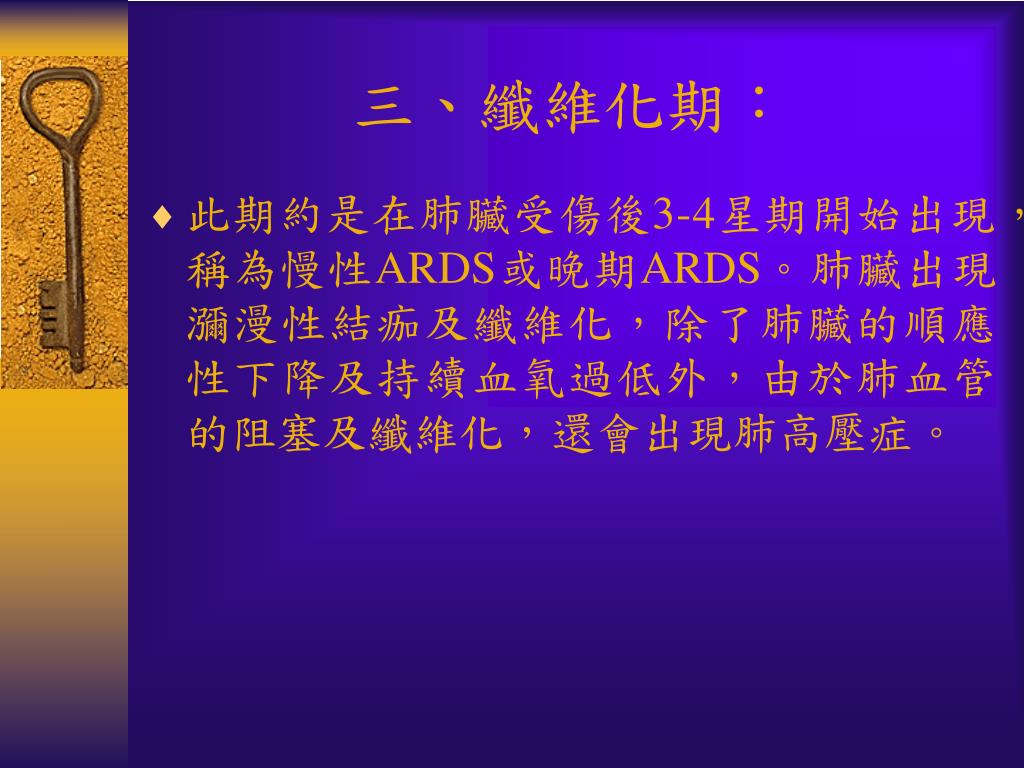 三、纖維化期：

♦ 此期約是在肺臟受傷後3-4星期開始出現，稱為慢性ARDS或晚期ARDS。肺臟出現瀰漫性結痂及纖維化，除了肺臟的順應性下降及持續血氧過低外，由於肺血管的阻塞及纖維化，還會出現肺高壓症。